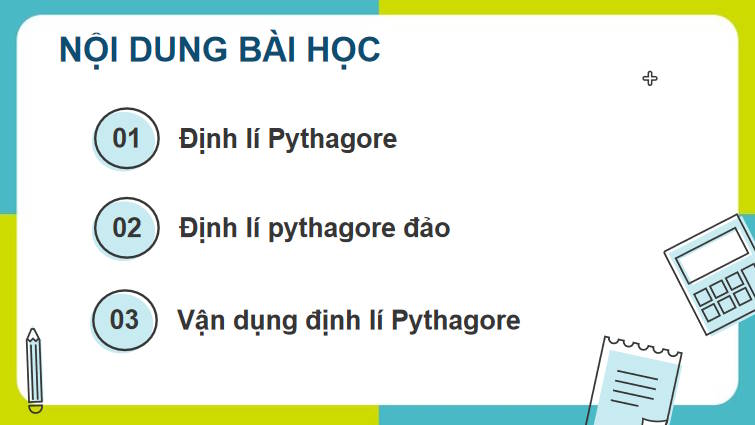 NỘI DUNG BÀI HỌC

01 Định lí Pythagore

02 Định lí pythagore đảo

03 Vận dụng định lí Pythagore